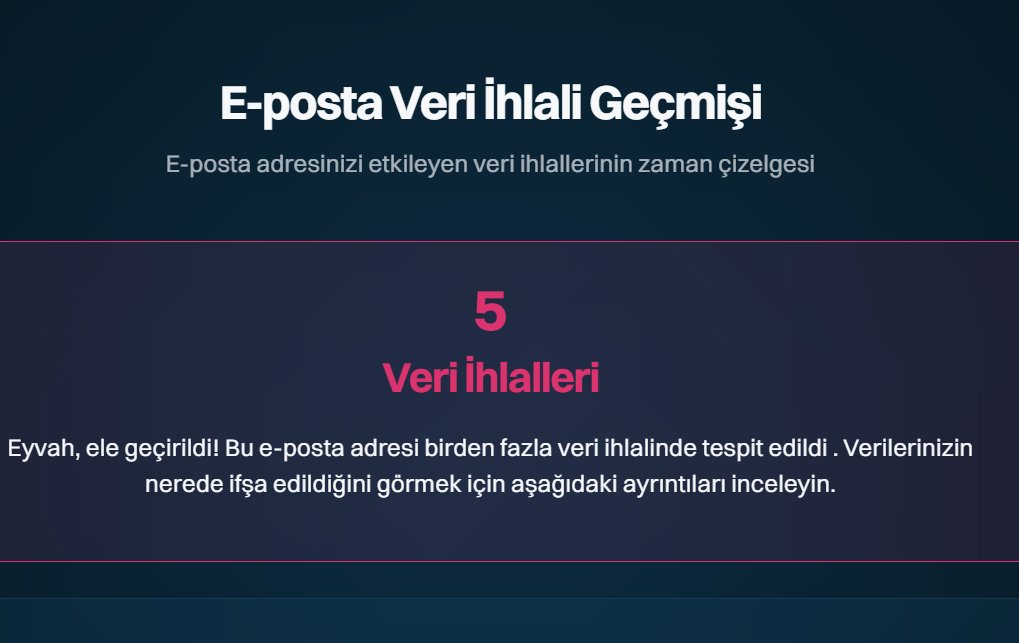 E-posta Veri İhlali Geçmişi

E-posta adresinizi etkileyen veri ihlallerinin zaman çizelgesi

5

Veri İhlalleri

Eyvah, ele geçirildi! Bu e-posta adresi birden fazla veri ihlalinde tespit edildi . Verilerinizin nerede ifşa edildiğini görmek için aşağıdaki ayrıntıları inceleyin.